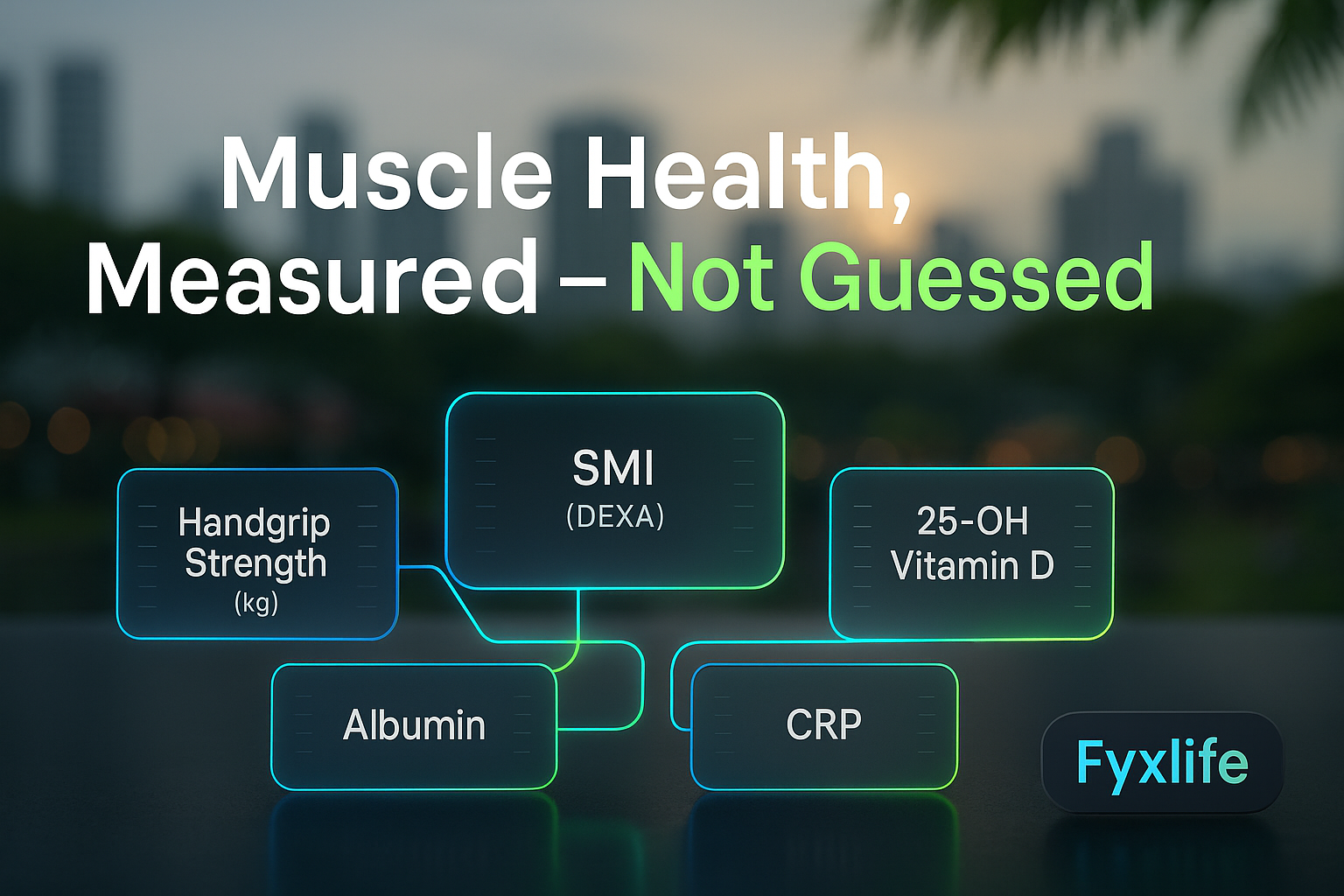 Muscle Health, Measured – Not Guessed

Handgrip Strength (kg)

SMI (DEXA)

25-OH Vitamin D

Albumin

CRP

Fyxlife